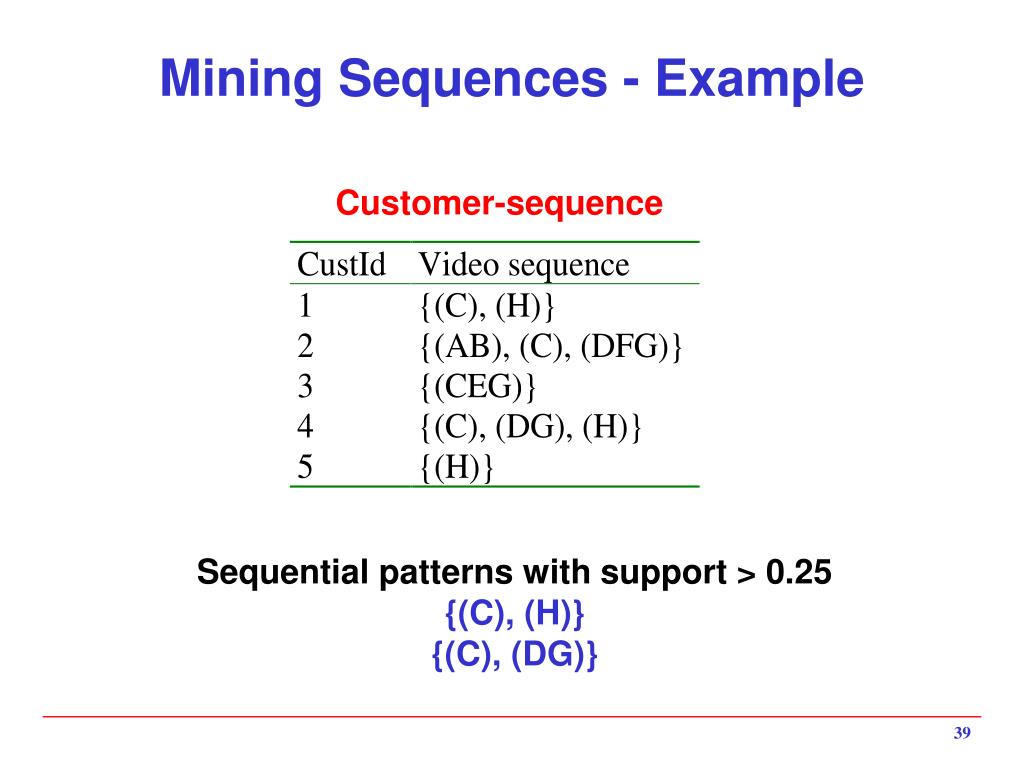 Mining Sequences - Example

Customer-sequence

| CustId | Video sequence |
|---|---|
| 1 | {(C), (H)} |
| 2 | {(AB), (C), (DFG)} |
| 3 | {(CEG)} |
| 4 | {(C), (DG), (H)} |
| 5 | {(H)} |

Sequential patterns with support > 0.25
{(C), (H)}
{(C), (DG)}

39